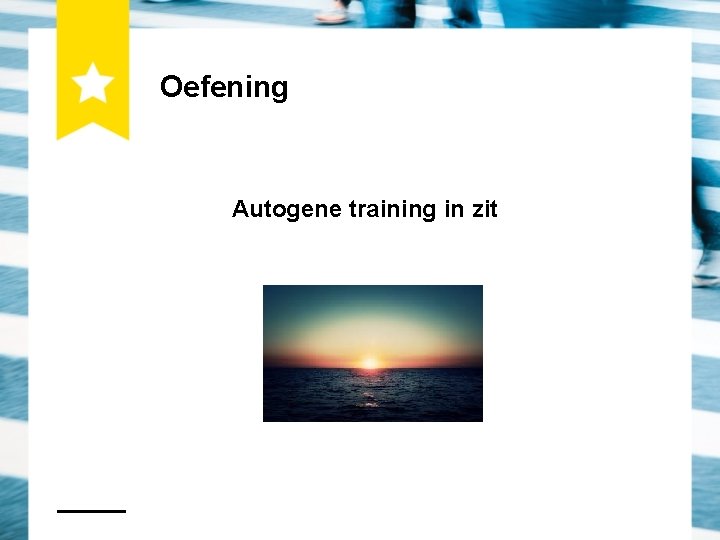 Oefening

Autogene training in zit